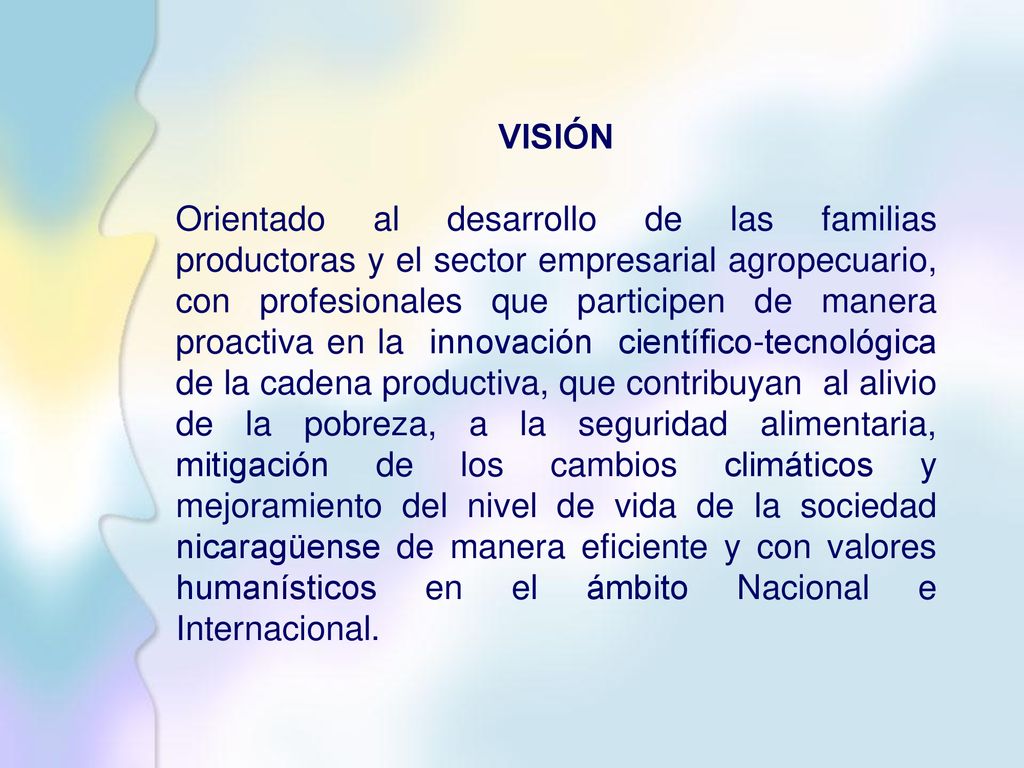 VISIÓN

Orientado al desarrollo de las familias productoras y el sector empresarial agropecuario, con profesionales que participen de manera proactiva en la innovación científico-tecnológica de la cadena productiva, que contribuyan al alivio de la pobreza, a la seguridad alimentaria, mitigación de los cambios climáticos y mejoramiento del nivel de vida de la sociedad nicaragüense de manera eficiente y con valores humanísticos en el ámbito Nacional e Internacional.